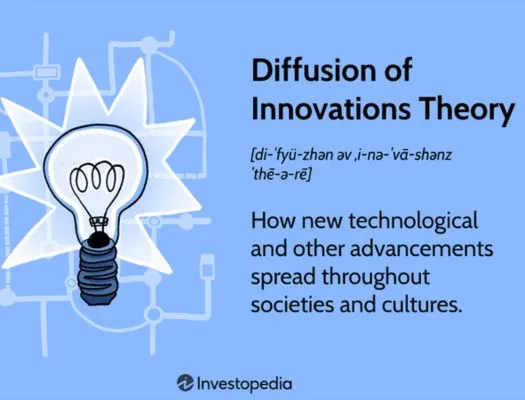 Diffusion of Innovations Theory

[di-ˈfyü-zhən əv ˌi-nə-ˈvā-shənz ˈthē-ə-rē]

How new technological and other advancements spread throughout societies and cultures.

Investopedia